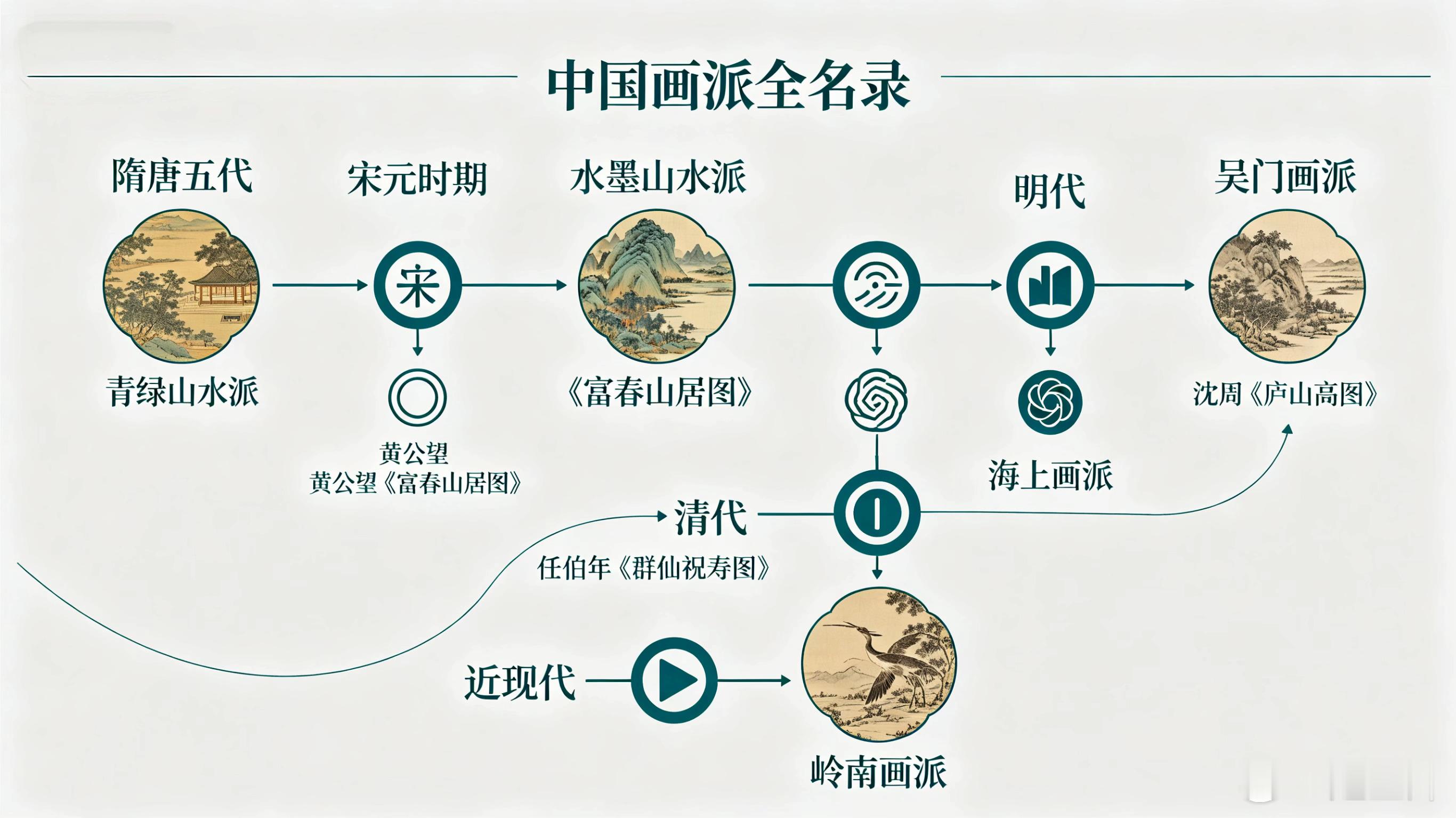 中国画派全名录

隋唐五代

青绿山水派

宋元时期

宋

黄公望
黄公望《富春山居图》

水墨山水派

《富春山居图》

明代

海上画派

吴门画派

沈周《庐山高图》

清代

任伯年《群仙祝寿图》

近现代

岭南画派